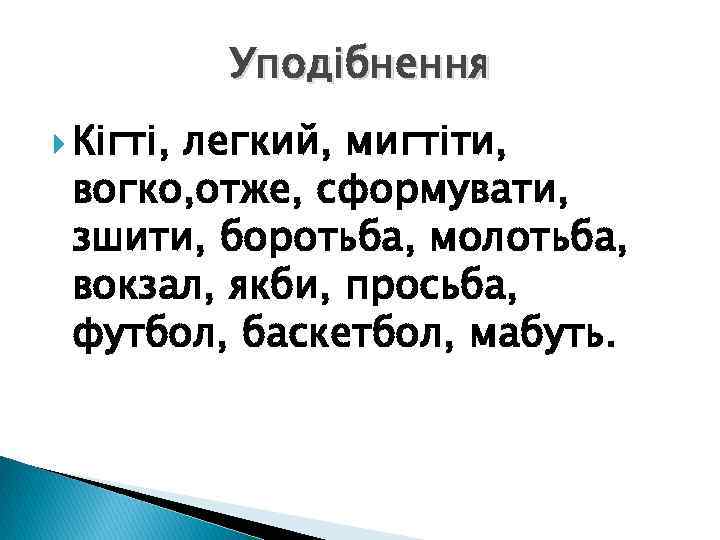 Уподібнення

Кігті, легкий, мигтіти, вогко,отже, сформувати, зшити, боротьба, молотьба, вокзал, якби, просьба, футбол, баскетбол, мабуть.